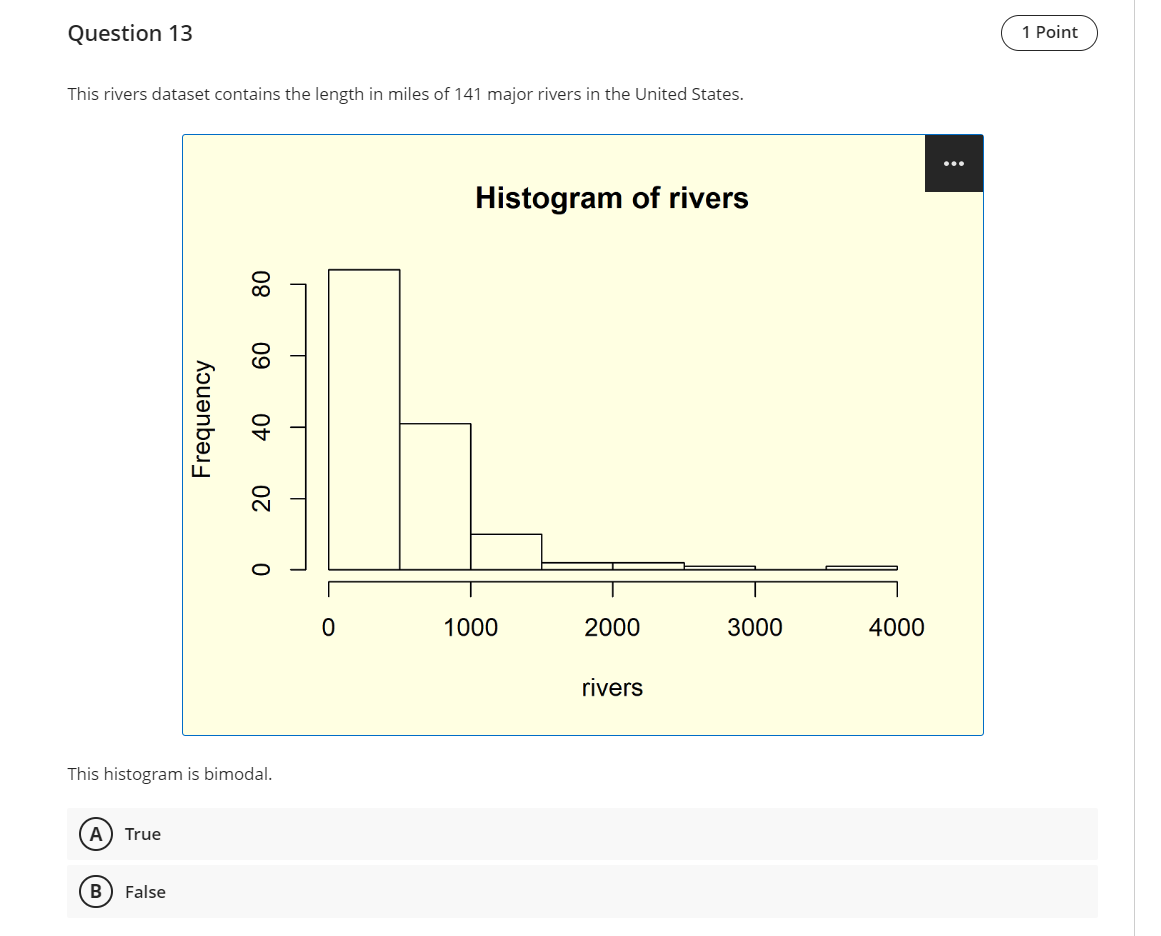 Question 13

1 Point

This rivers dataset contains the length in miles of 141 major rivers in the United States.

...

Histogram of rivers

Frequency

0
20
40
60
80

0
1000
2000
3000
4000

rivers

This histogram is bimodal.

A True

B False